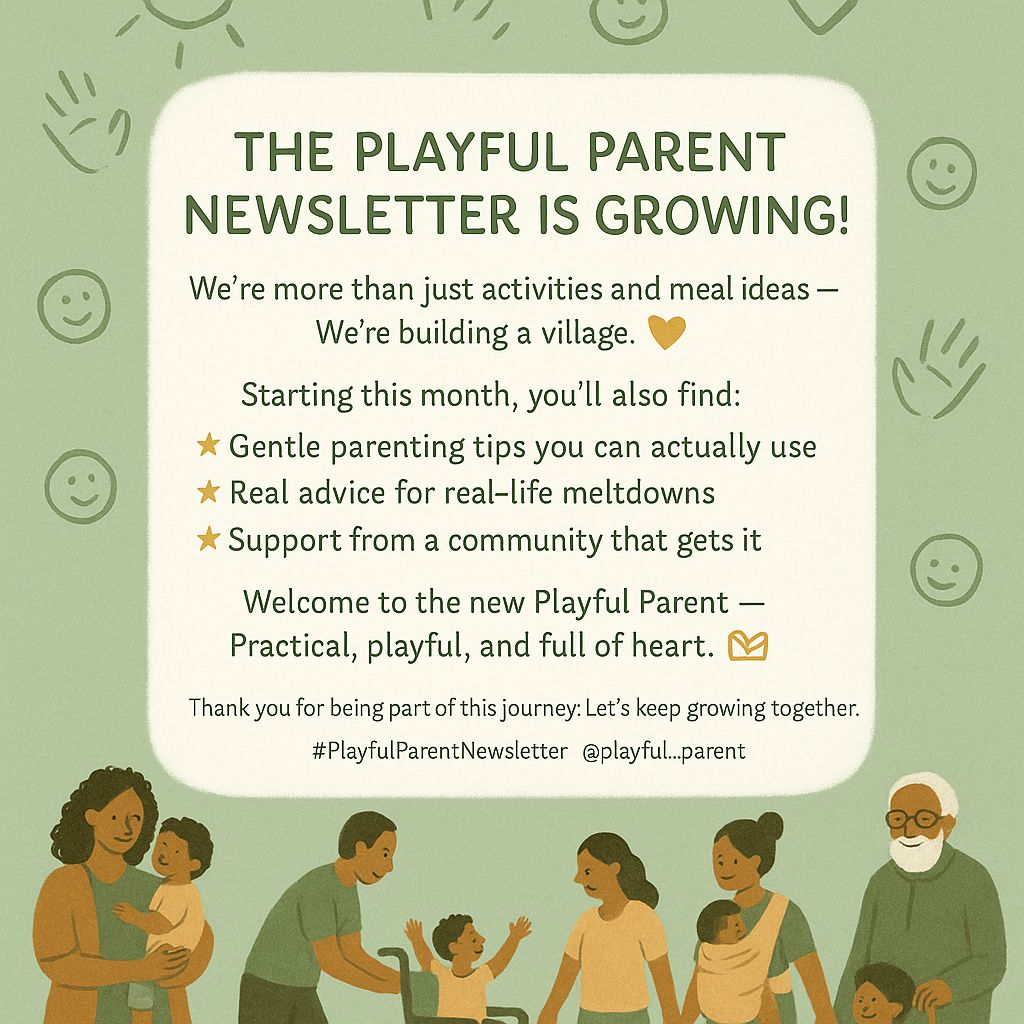 THE PLAYFUL PARENT NEWSLETTER IS GROWING!

We're more than just activities and meal ideas — We're building a village.

Starting this month, you'll also find:

★ Gentle parenting tips you can actually use
★ Real advice for real-life meltdowns
★ Support from a community that gets it

Welcome to the new Playful Parent — Practical, playful, and full of heart.

Thank you for being part of this journey: Let's keep growing together.

#PlayfulParentNewsletter @playful...parent